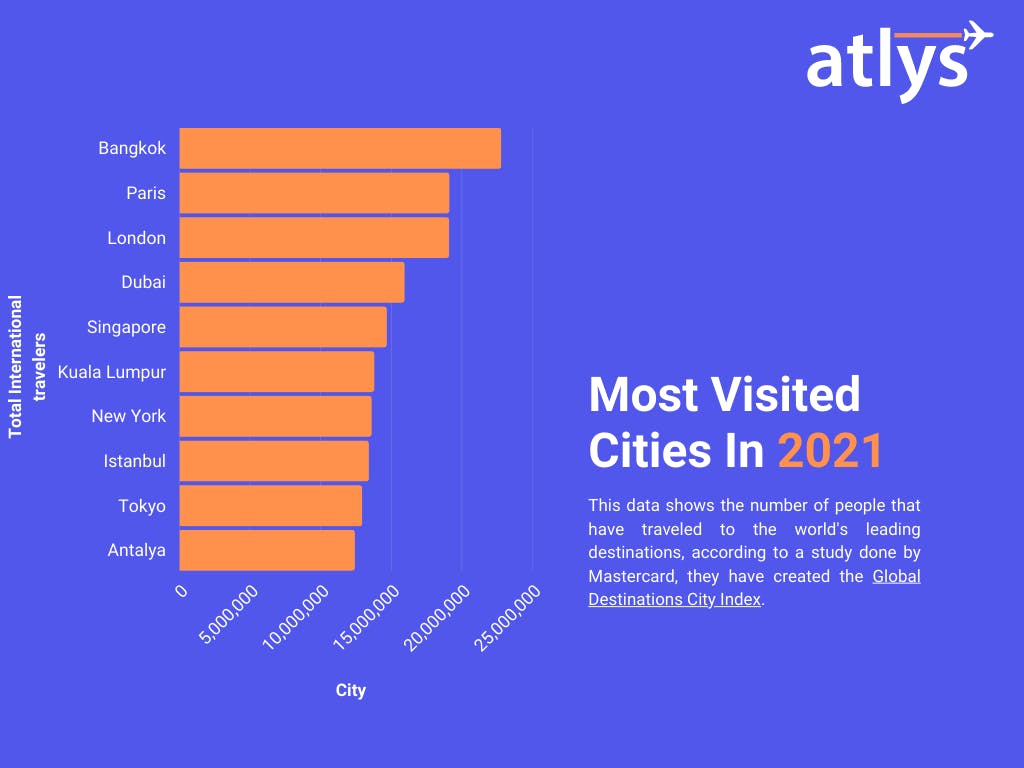 atlys

Total International travelers

Bangkok
Paris
London
Dubai
Singapore
Kuala Lumpur
New York
Istanbul
Tokyo
Antalya

0
5,000,000
10,000,000
15,000,000
20,000,000
25,000,000

City

Most Visited Cities In 2021

This data shows the number of people that have traveled to the world's leading destinations, according to a study done by Mastercard, they have created the Global Destinations City Index.